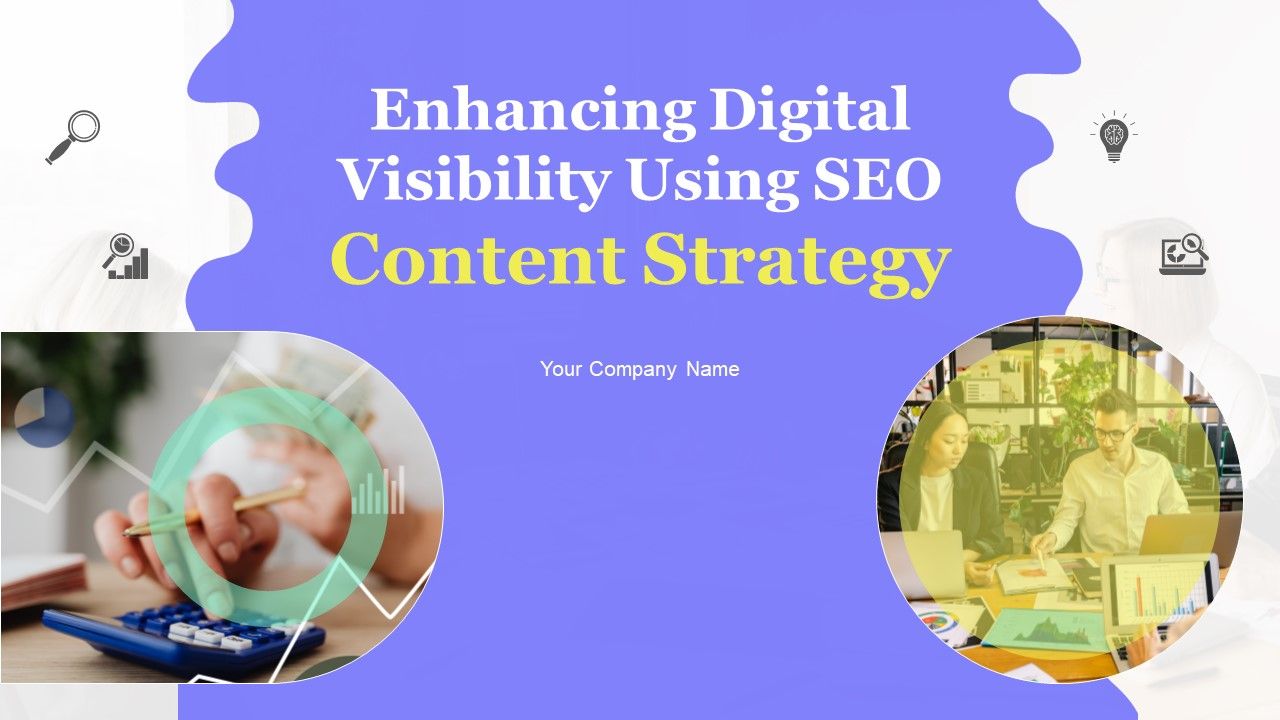 Enhancing Digital Visibility Using SEO Content Strategy

Your Company Name